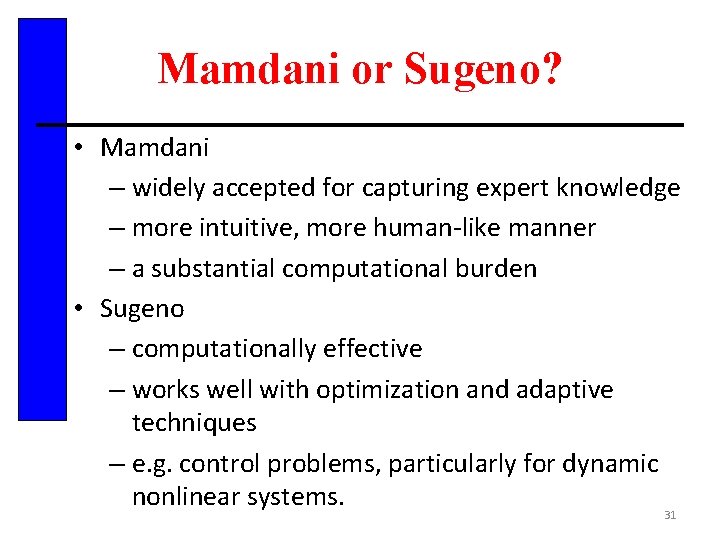 Mamdani or Sugeno?

• Mamdani
– widely accepted for capturing expert knowledge
– more intuitive, more human-like manner
– a substantial computational burden
• Sugeno
– computationally effective
– works well with optimization and adaptive techniques
– e.g. control problems, particularly for dynamic nonlinear systems.

31